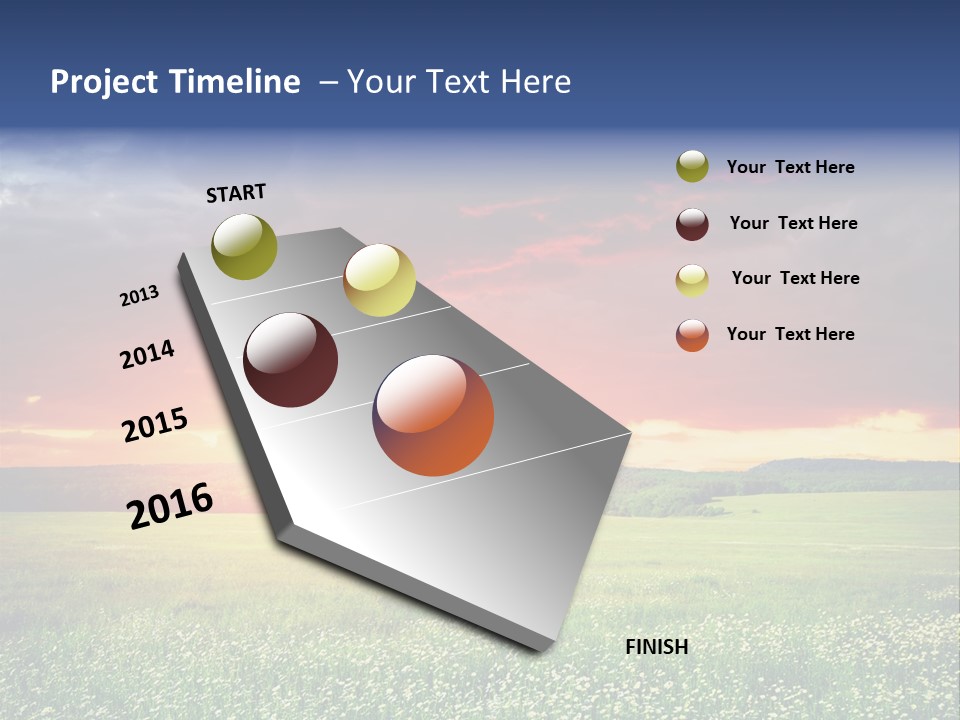 Project Timeline – Your Text Here

START

2013

2014

2015

2016

FINISH

Your Text Here

Your Text Here

Your Text Here

Your Text Here